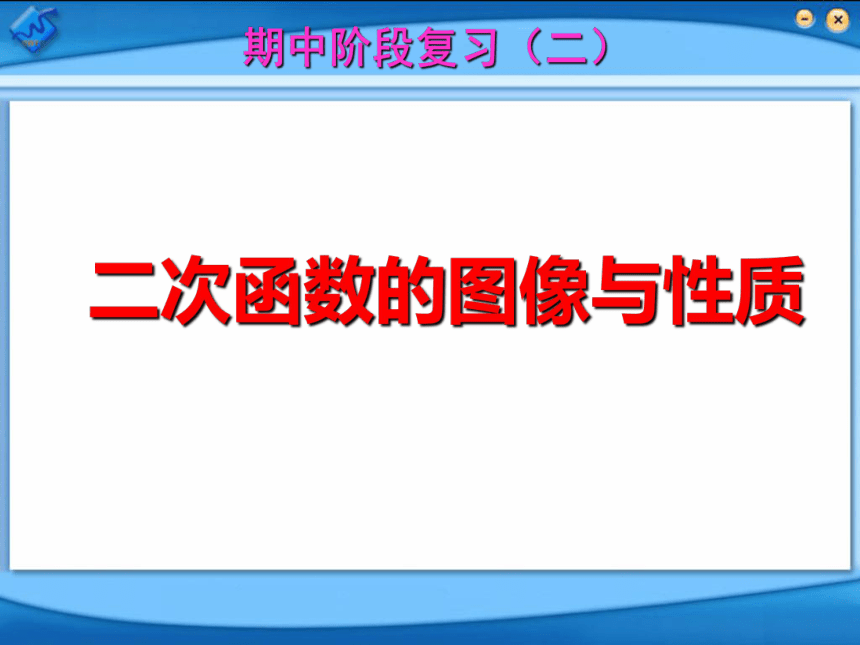 期中阶段复习（二）

二次函数的图像与性质